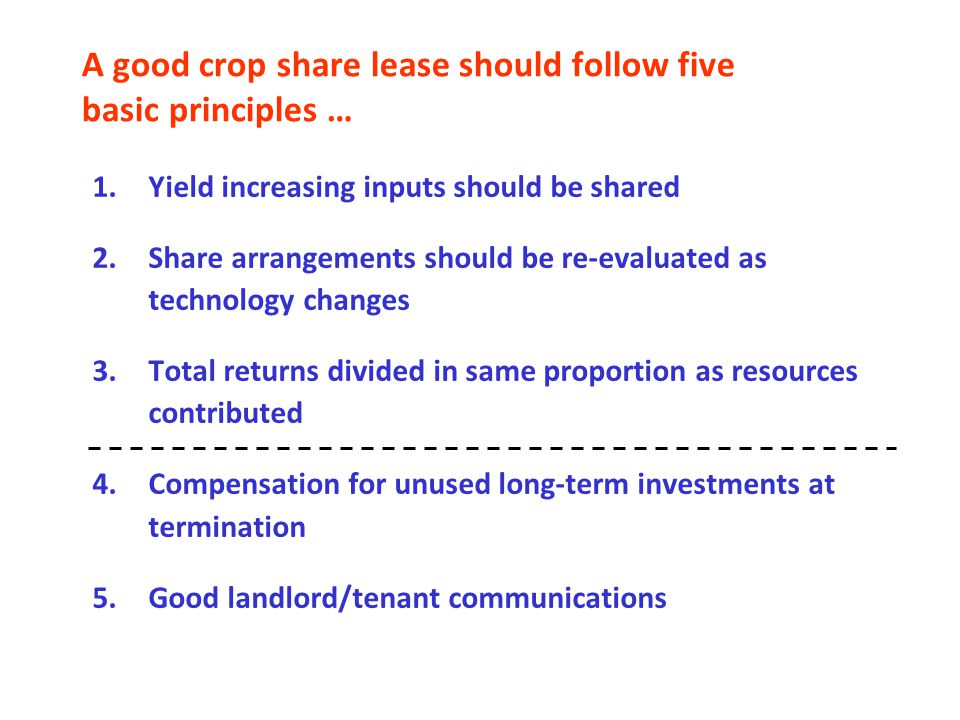 A good crop share lease should follow five basic principles …

1. Yield increasing inputs should be shared

2. Share arrangements should be re-evaluated as technology changes

3. Total returns divided in same proportion as resources contributed

4. Compensation for unused long-term investments at termination

5. Good landlord/tenant communications